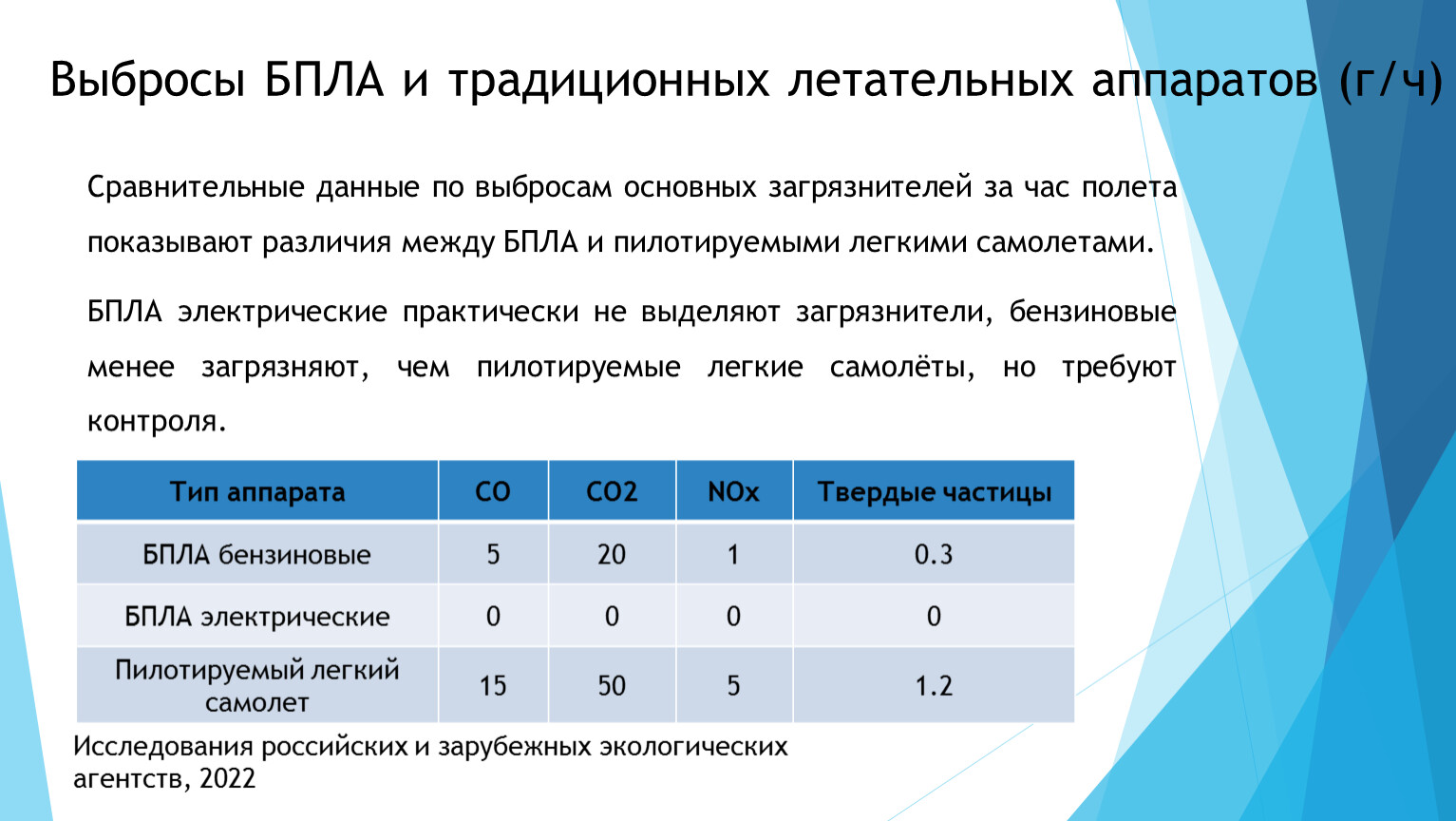 Выбросы БПЛА и традиционных летательных аппаратов (г/ч)

Сравнительные данные по выбросам основных загрязнителей за час полета показывают различия между БПЛА и пилотируемыми легкими самолетами.

БПЛА электрические практически не выделяют загрязнители, бензиновые менее загрязняют, чем пилотируемые легкие самолёты, но требуют контроля.

| Тип аппарата | CO | CO2 | NOx | Твердые частицы |
|---|---|---|---|---|
| БПЛА бензиновые | 5 | 20 | 1 | 0.3 |
| БПЛА электрические | 0 | 0 | 0 | 0 |
| Пилотируемый легкий самолет | 15 | 50 | 5 | 1.2 |

Исследования российских и зарубежных экологических агентств, 2022